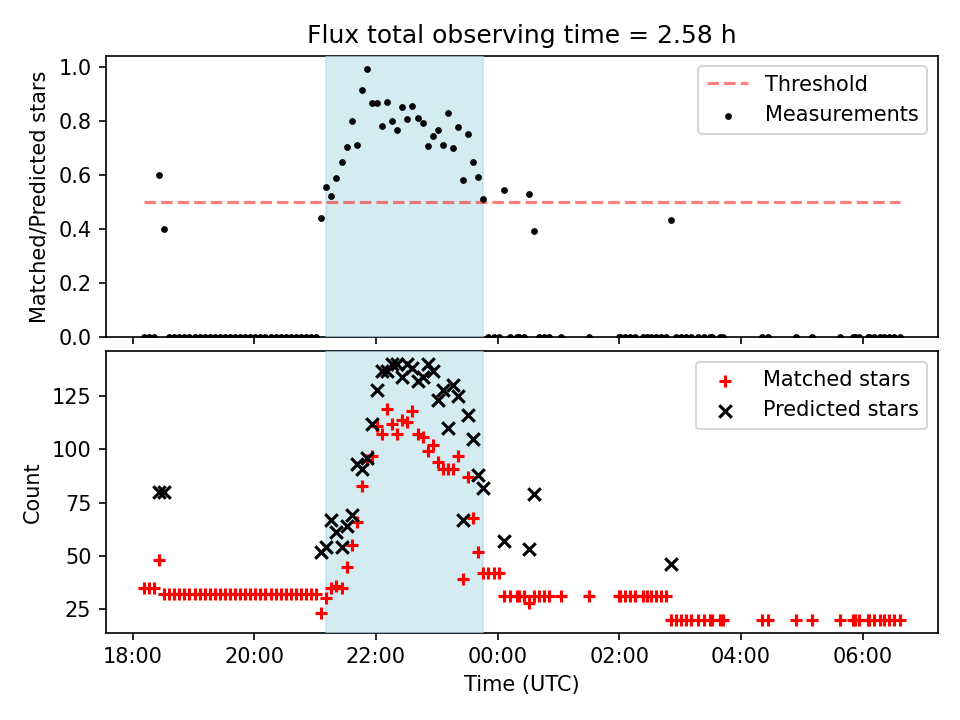 Flux total observing time = 2.58 h

Matched/Predicted stars

1.0
0.8
0.6
0.4
0.2
0.0

Threshold
Measurements

Count

125
100
75
50
25

Matched stars
Predicted stars

18:00
20:00
22:00
00:00
02:00
04:00
06:00

Time (UTC)